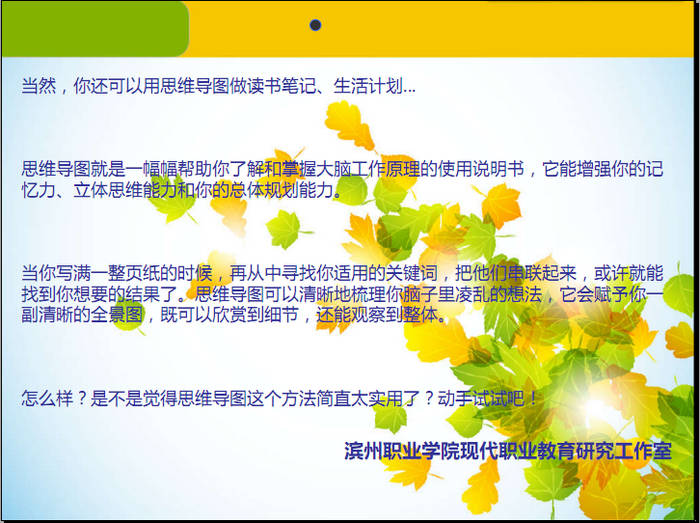 当然，你还可以用思维导图做读书笔记、生活计划...

思维导图就是一幅幅帮助你了解和掌握大脑工作原理的使用说明书，它能增强你的记忆力、立体思维能力和你的总体规划能力。

当你写满一整页纸的时候，再从中寻找你适用的关键词，把他们串联起来，或许就能找到你想要的结果了。思维导图可以清晰地梳理你脑子里凌乱的想法，它会赋予你一副清晰的全景图，既可以欣赏到细节，还能观察到整体。

怎么样？是不是觉得思维导图这个方法简直太实用了？动手试试吧！

滨州职业学院现代职业教育研究工作室